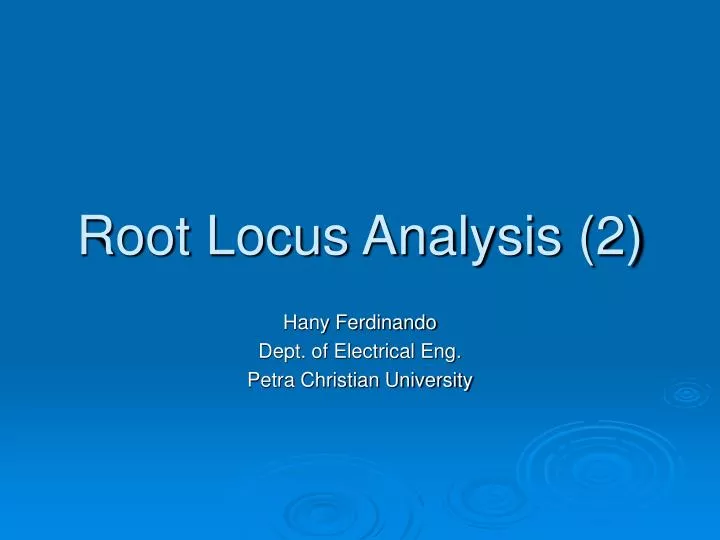 Root Locus Analysis (2)

Hany Ferdinando
Dept. of Electrical Eng.
Petra Christian University